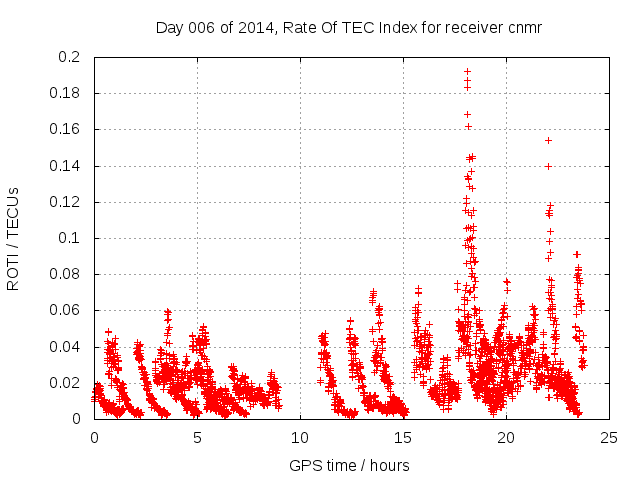 Day 006 of 2014, Rate Of TEC Index for receiver cnmr

ROTI / TECUs

0.2
0.18
0.16
0.14
0.12
0.1
0.08
0.06
0.04
0.02
0

0
5
10
15
20
25

GPS time / hours